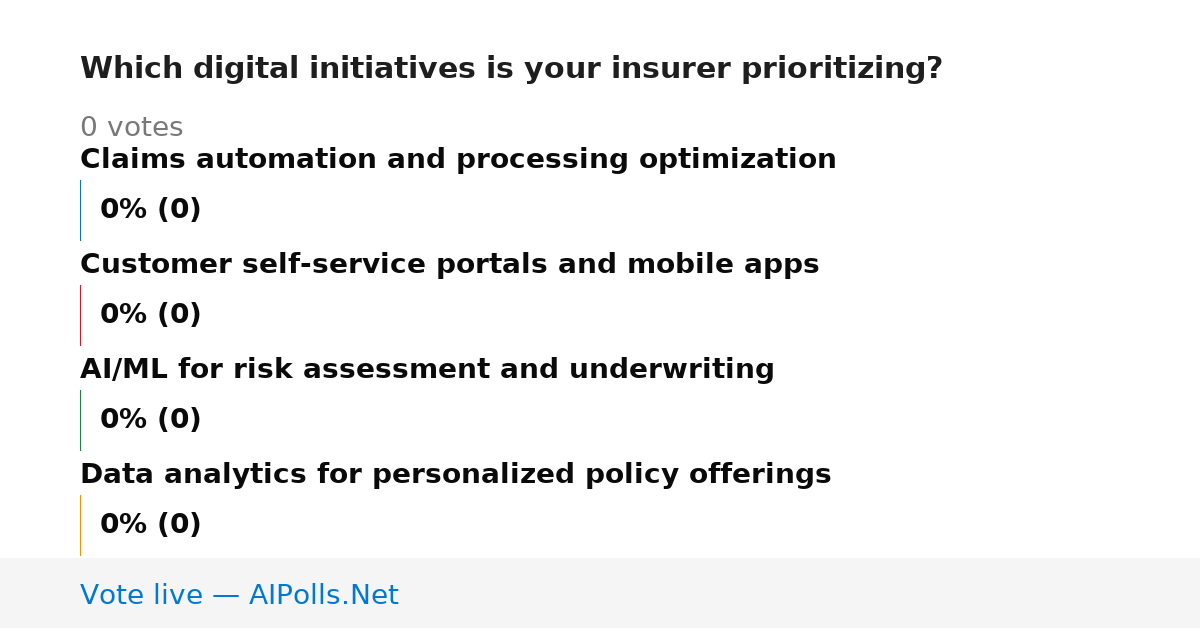 Which digital initiatives is your insurer prioritizing?

0 votes

Claims automation and processing optimization

0% (0)

Customer self-service portals and mobile apps

0% (0)

AI/ML for risk assessment and underwriting

0% (0)

Data analytics for personalized policy offerings

0% (0)

Vote live — AIPolls.Net